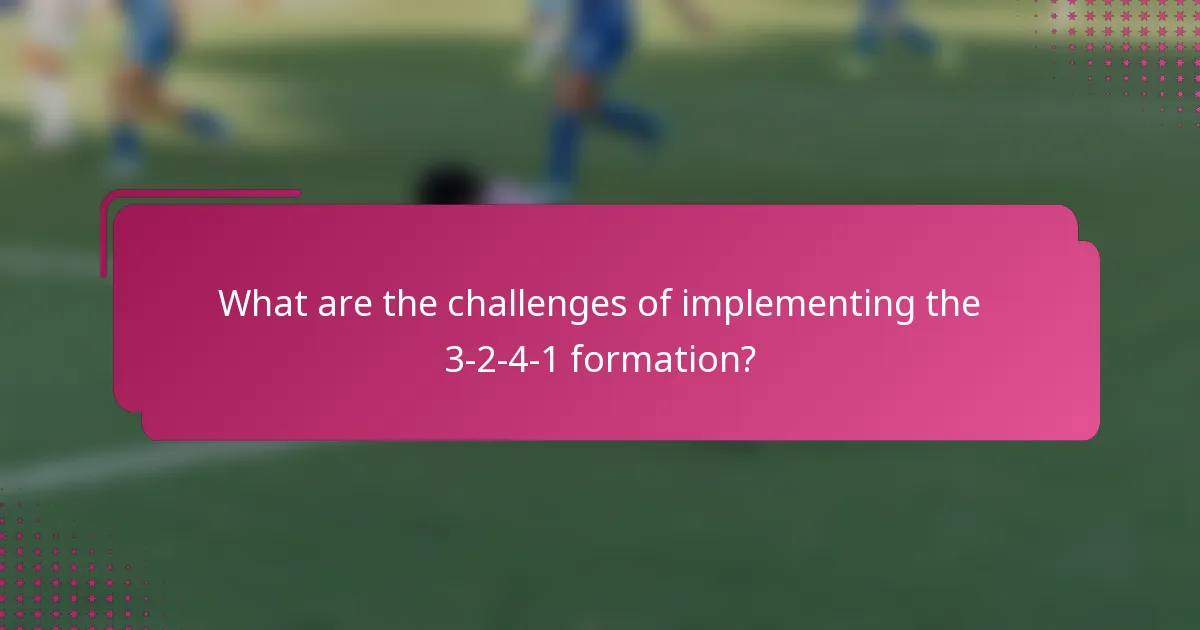 What are the challenges of implementing the 3-2-4-1 formation?